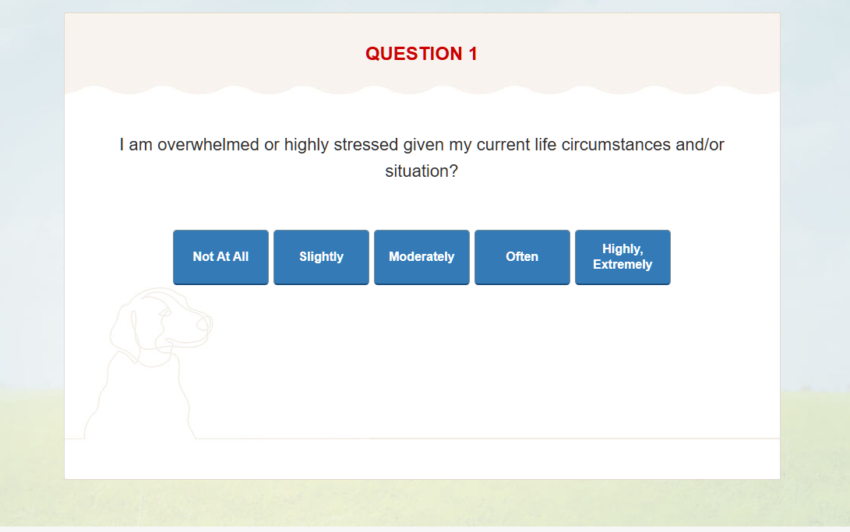 QUESTION 1

I am overwhelmed or highly stressed given my current life circumstances and/or situation?

Not At All

Slightly

Moderately

Often

Highly, Extremely